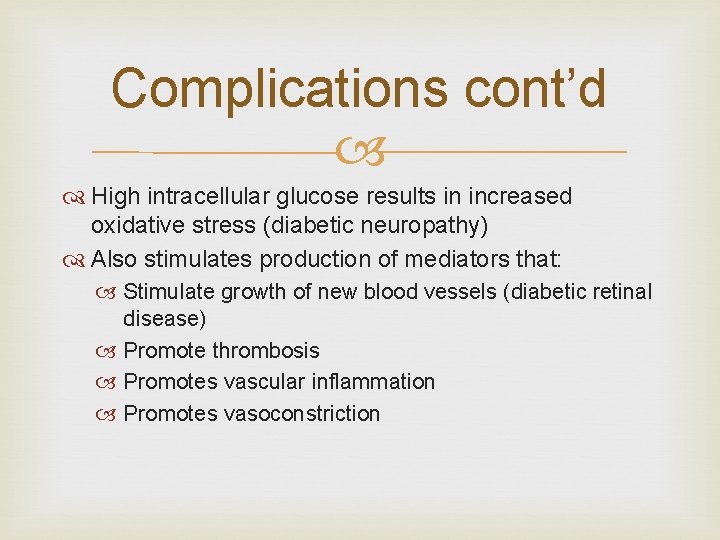 Complications cont’d

High intracellular glucose results in increased oxidative stress (diabetic neuropathy)
Also stimulates production of mediators that:
Stimulate growth of new blood vessels (diabetic retinal disease)
Promote thrombosis
Promotes vascular inflammation
Promotes vasoconstriction